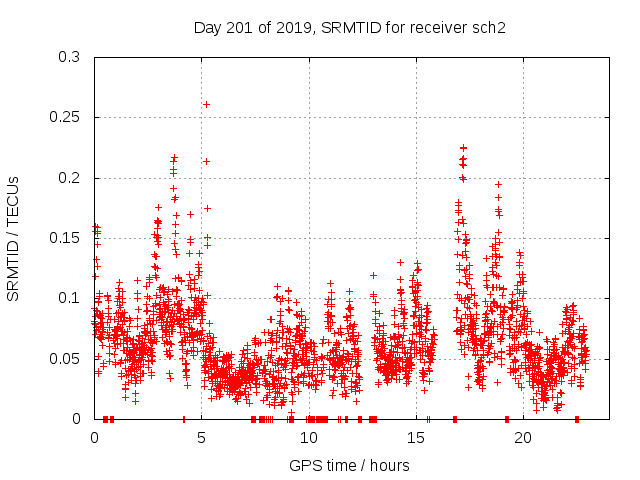 Day 201 of 2019, SRMTID for receiver sch2

SRMTID / TECUs

0.3
0.25
0.2
0.15
0.1
0.05
0

0
5
10
15
20

GPS time / hours